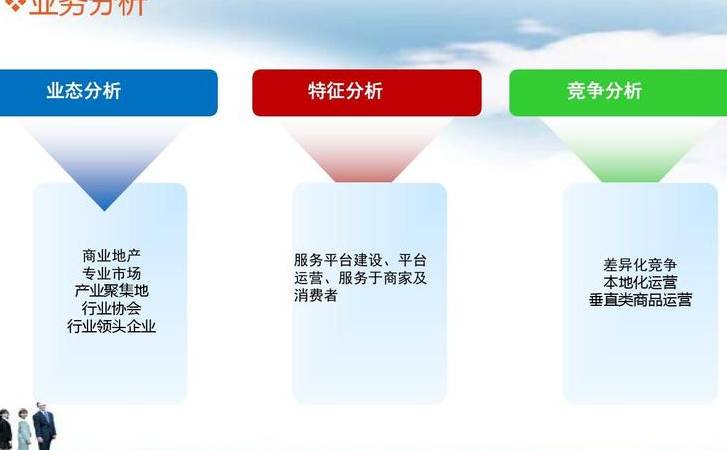 业务分析

业态分析

商业地产
专业市场
产业聚集地
行业协会
行业领头企业

特征分析

服务平台建设、平台运营、服务于商家及消费者

竞争分析

差异化竞争
本地化运营
垂直类商品运营